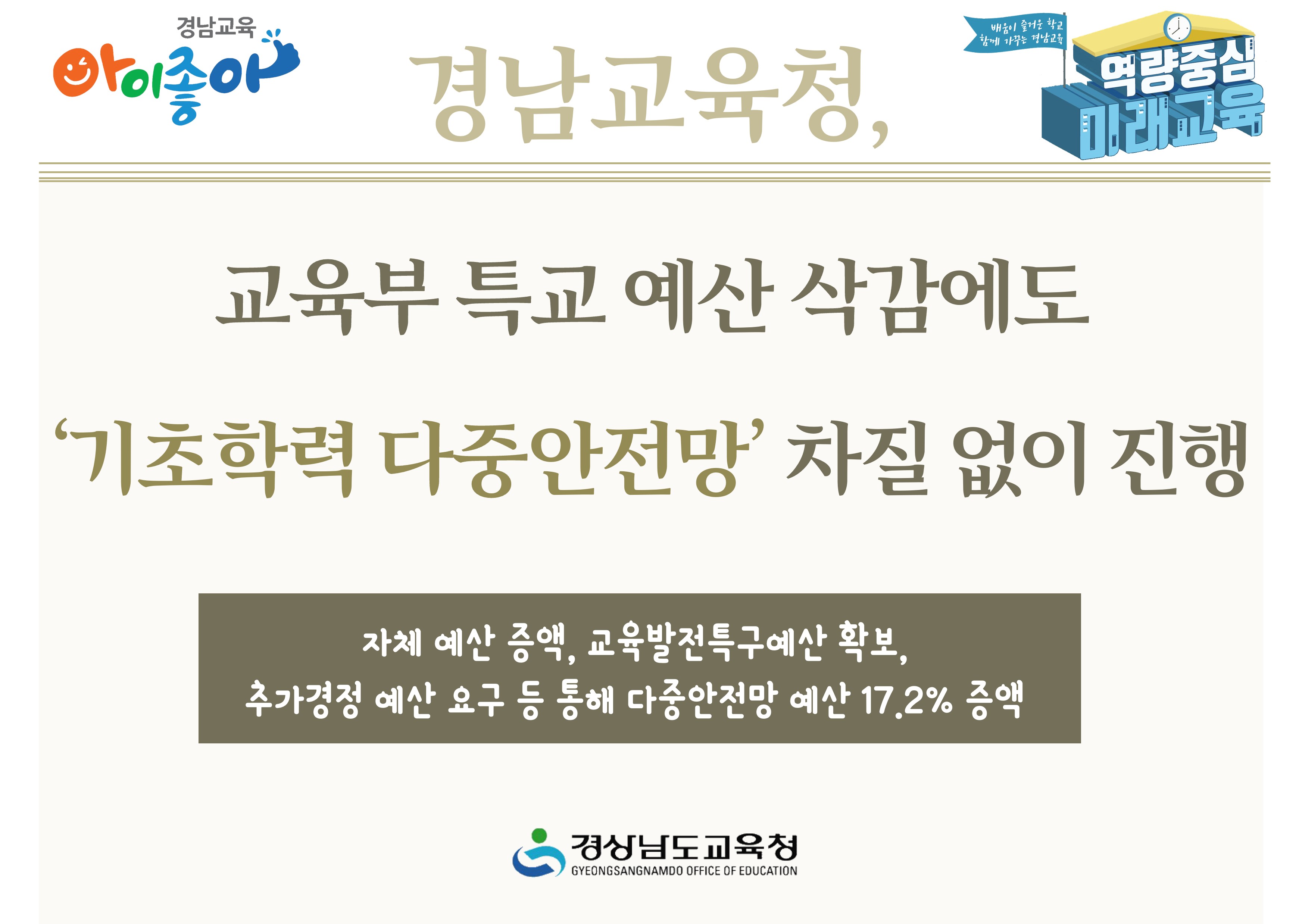 경남교육
아이좋아

경남교육청,

배움이 즐거운 학교
함께 가꾸는 경남교육

역량중심
미래교육

교육부 특교 예산 삭감에도

‘기초학력 다중안전망’ 차질 없이 진행

자체 예산 증액, 교육발전특구예산 확보,
추가경정 예산 요구 등 통해 다중안전망 예산 17.2% 증액

경상남도교육청
GYEONGSANGNAMDO OFFICE OF EDUCATION